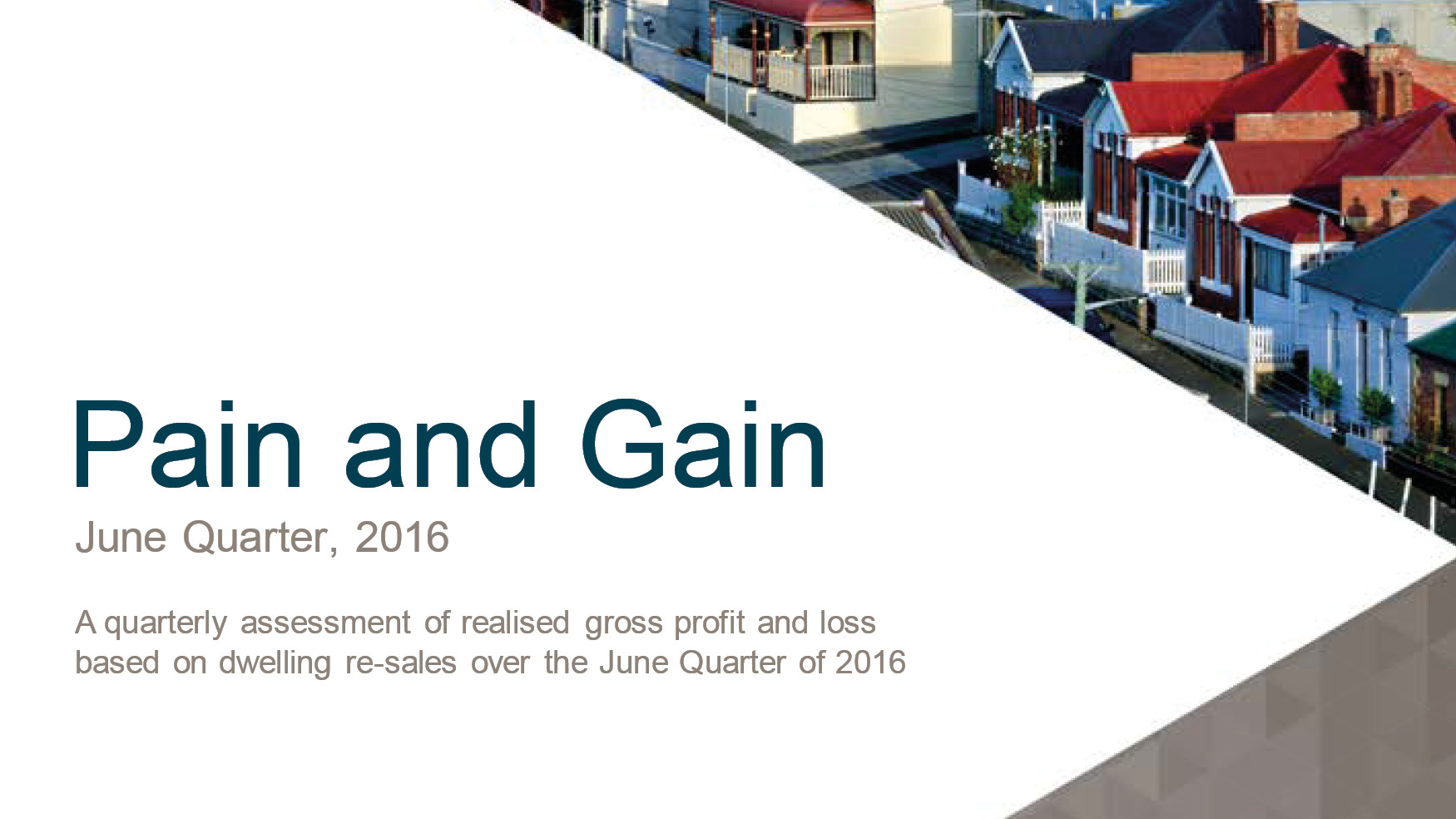 Pain and Gain

June Quarter, 2016

A quarterly assessment of realised gross profit and loss based on dwelling re-sales over the June Quarter of 2016